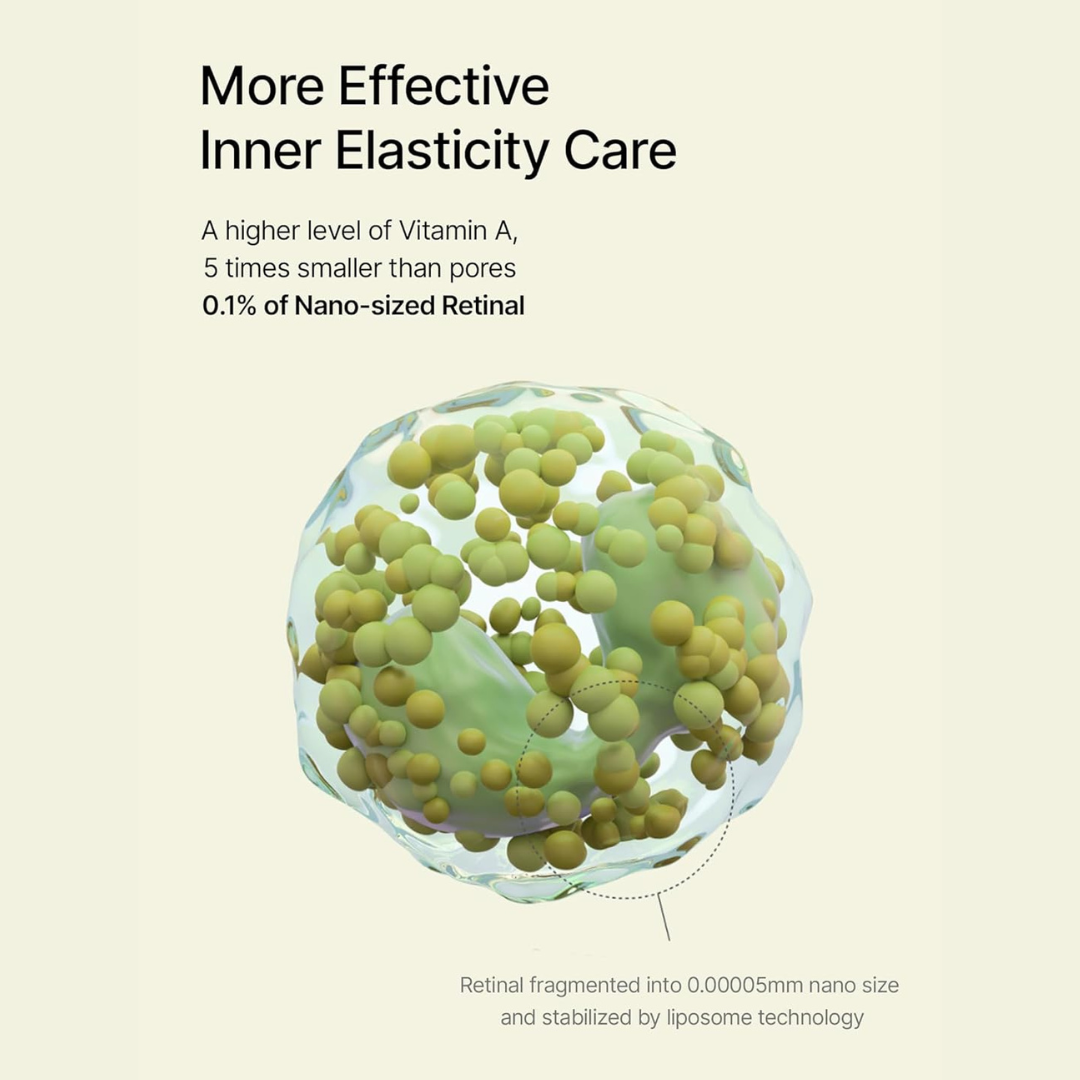 More Effective
Inner Elasticity Care

A higher level of Vitamin A,
5 times smaller than pores
0.1% of Nano-sized Retinal

Retinal fragmented into 0.00005mm nano size and stabilized by liposome technology